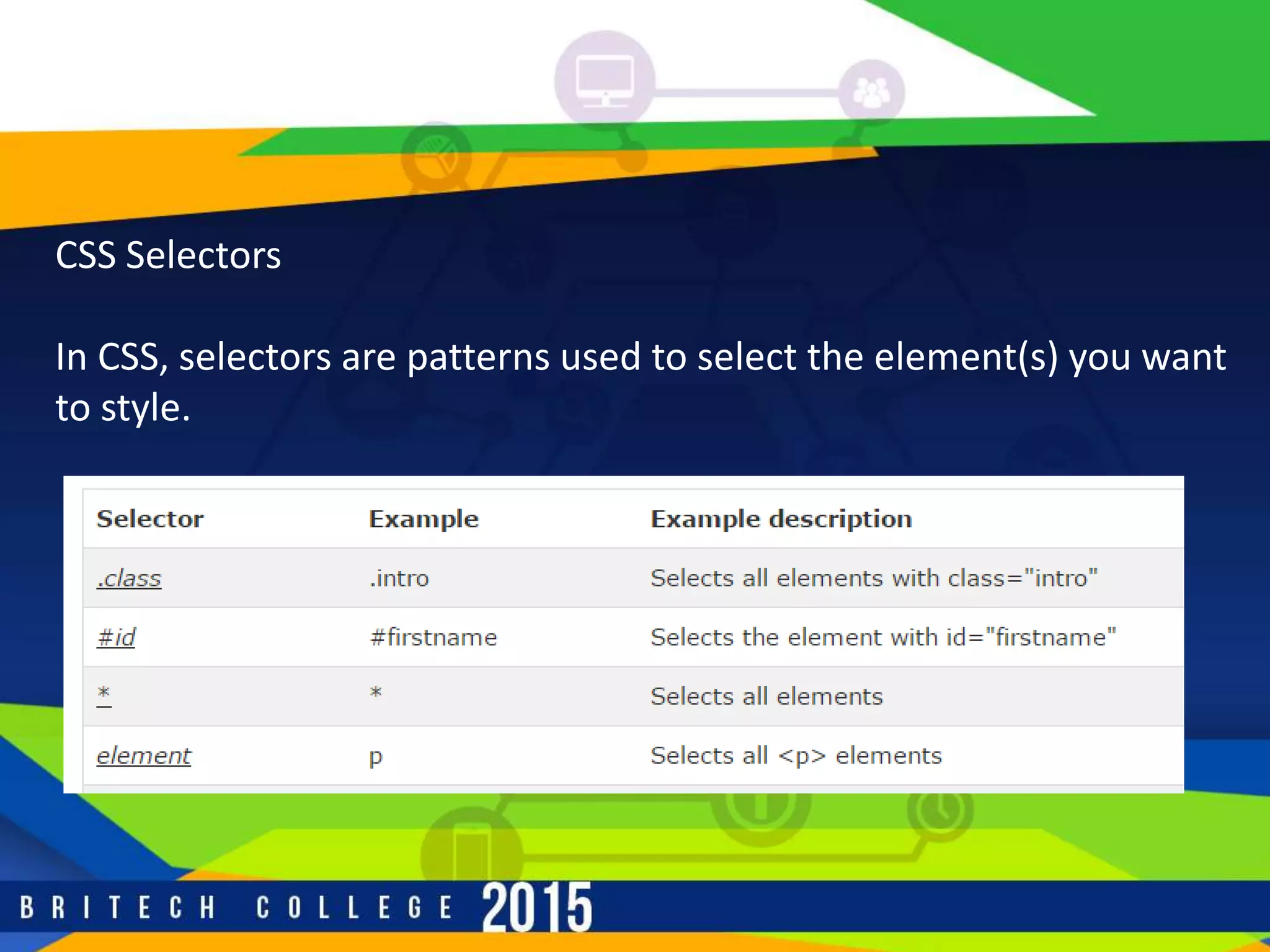 CSS Selectors

In CSS, selectors are patterns used to select the element(s) you want to style.

| Selector | Example | Example description |
|---|---|---|
| .class | .intro | Selects all elements with class="intro" |
| #id | #firstname | Selects the element with id="firstname" |
| * | * | Selects all elements |
| element | p | Selects all <p> elements |

BRITECH COLLEGE 2015